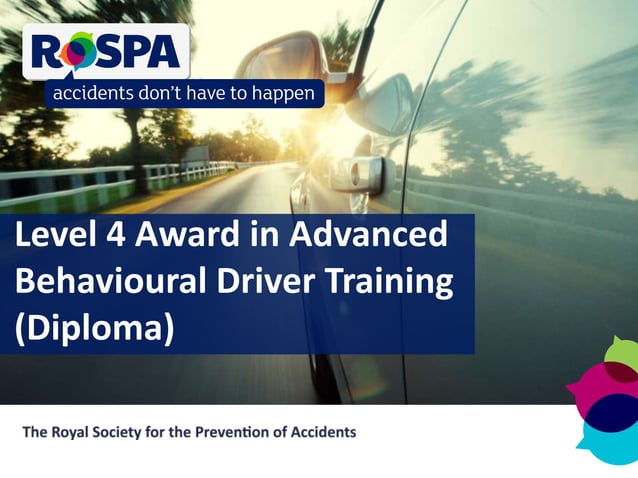 ROSPA
accidents don't have to happen

Level 4 Award in Advanced Behavioural Driver Training (Diploma)

The Royal Society for the Prevention of Accidents